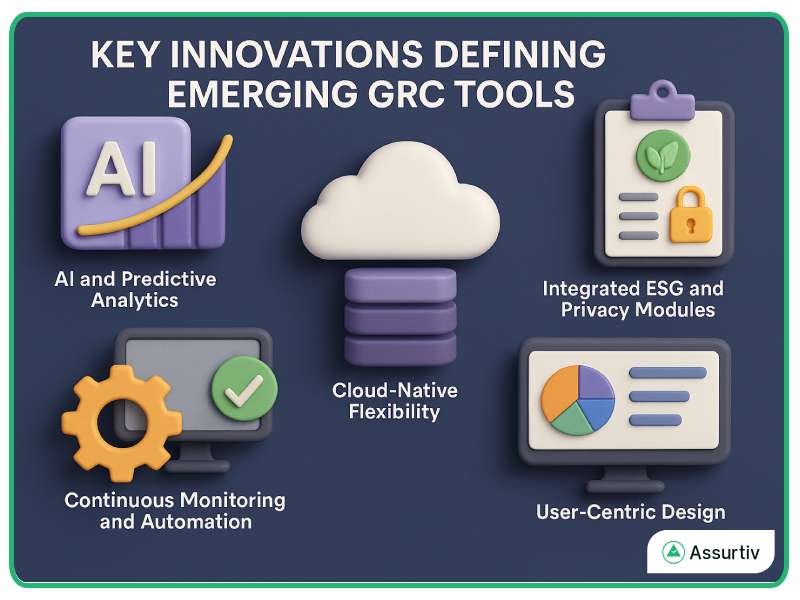 KEY INNOVATIONS DEFINING EMERGING GRC TOOLS

AI

AI and Predictive Analytics

Cloud-Native Flexibility

Integrated ESG and Privacy Modules

Continuous Monitoring and Automation

User-Centric Design

Assurtiv